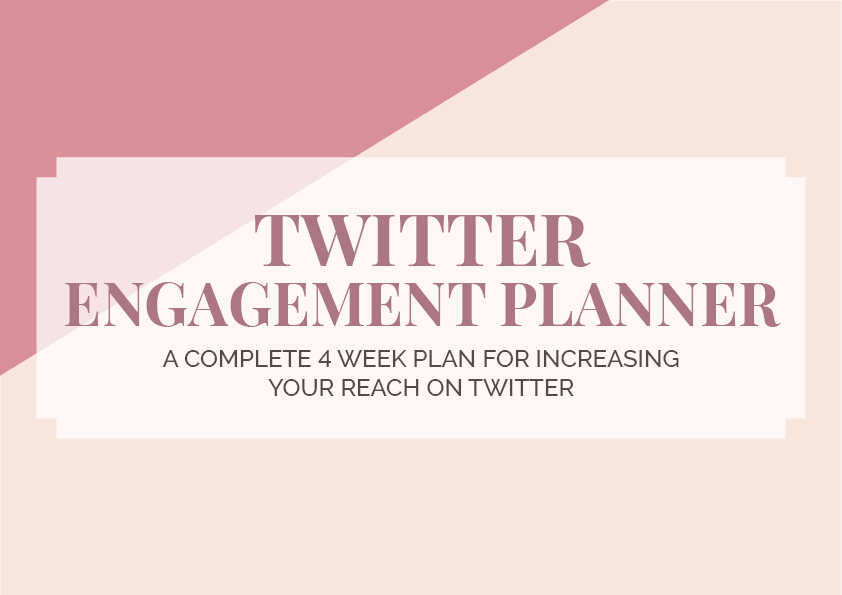 TWITTER
ENGAGEMENT PLANNER

A COMPLETE 4 WEEK PLAN FOR INCREASING YOUR REACH ON TWITTER